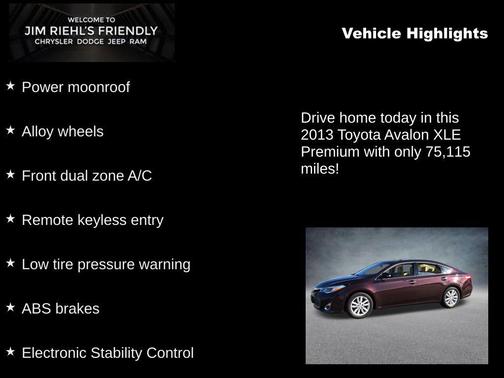 WELCOME TO
JIM RIEHL'S FRIENDLY
CHRYSLER DODGE JEEP RAM

Vehicle Highlights

★ Power moonroof

★ Alloy wheels

★ Front dual zone A/C

★ Remote keyless entry

★ Low tire pressure warning

★ ABS brakes

★ Electronic Stability Control

Drive home today in this 2013 Toyota Avalon XLE Premium with only 75,115 miles!